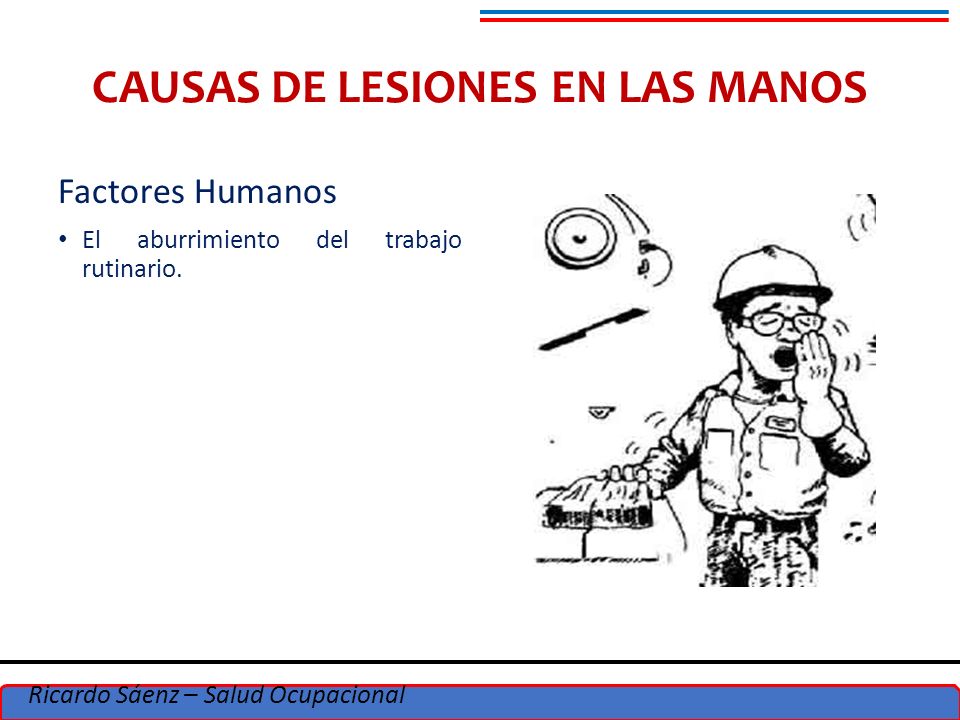 CAUSAS DE LESIONES EN LAS MANOS

Factores Humanos

• El aburrimiento del trabajo rutinario.

Ricardo Sáenz – Salud Ocupacional